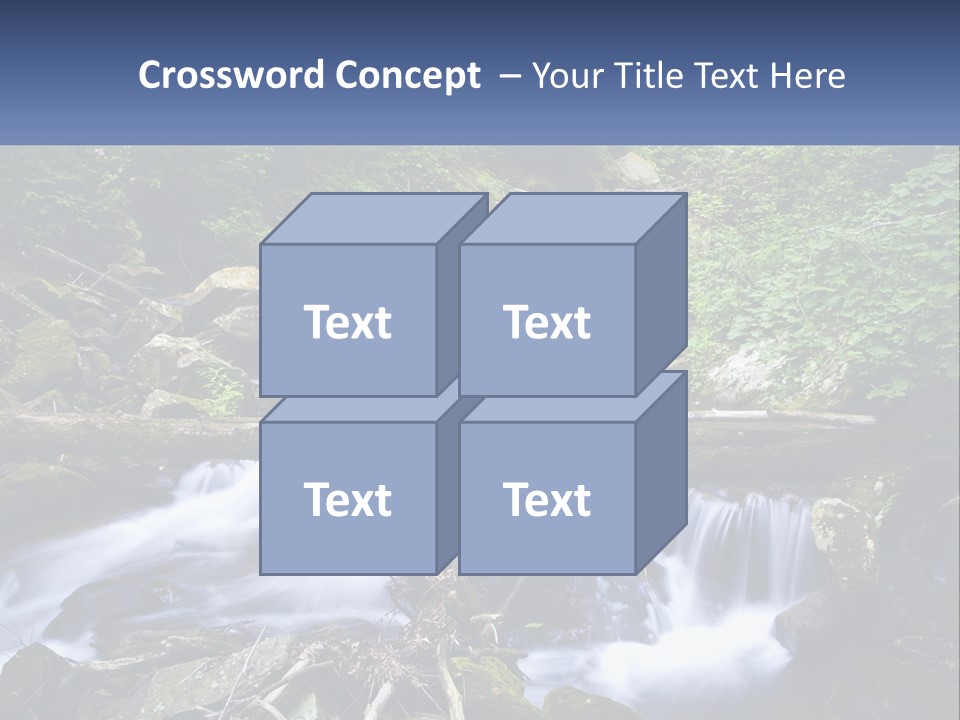 Crossword Concept – Your Title Text Here

Text

Text

Text

Text